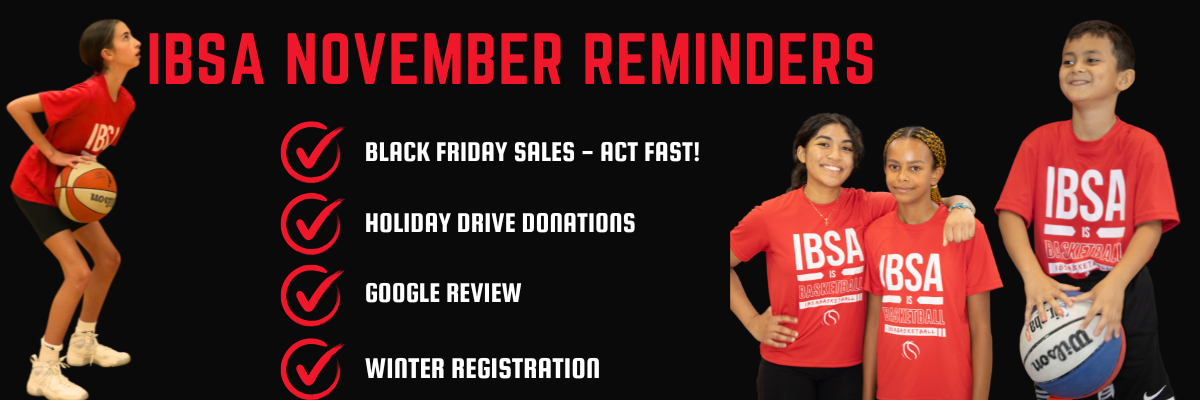 IBSA NOVEMBER REMINDERS

BLACK FRIDAY SALES - ACT FAST!

HOLIDAY DRIVE DONATIONS

GOOGLE REVIEW

WINTER REGISTRATION

IBSA

IBSA IS BASKETBALL

IBSA IS BASKETBALL

IBSA IS BASKETBALL

Wilson